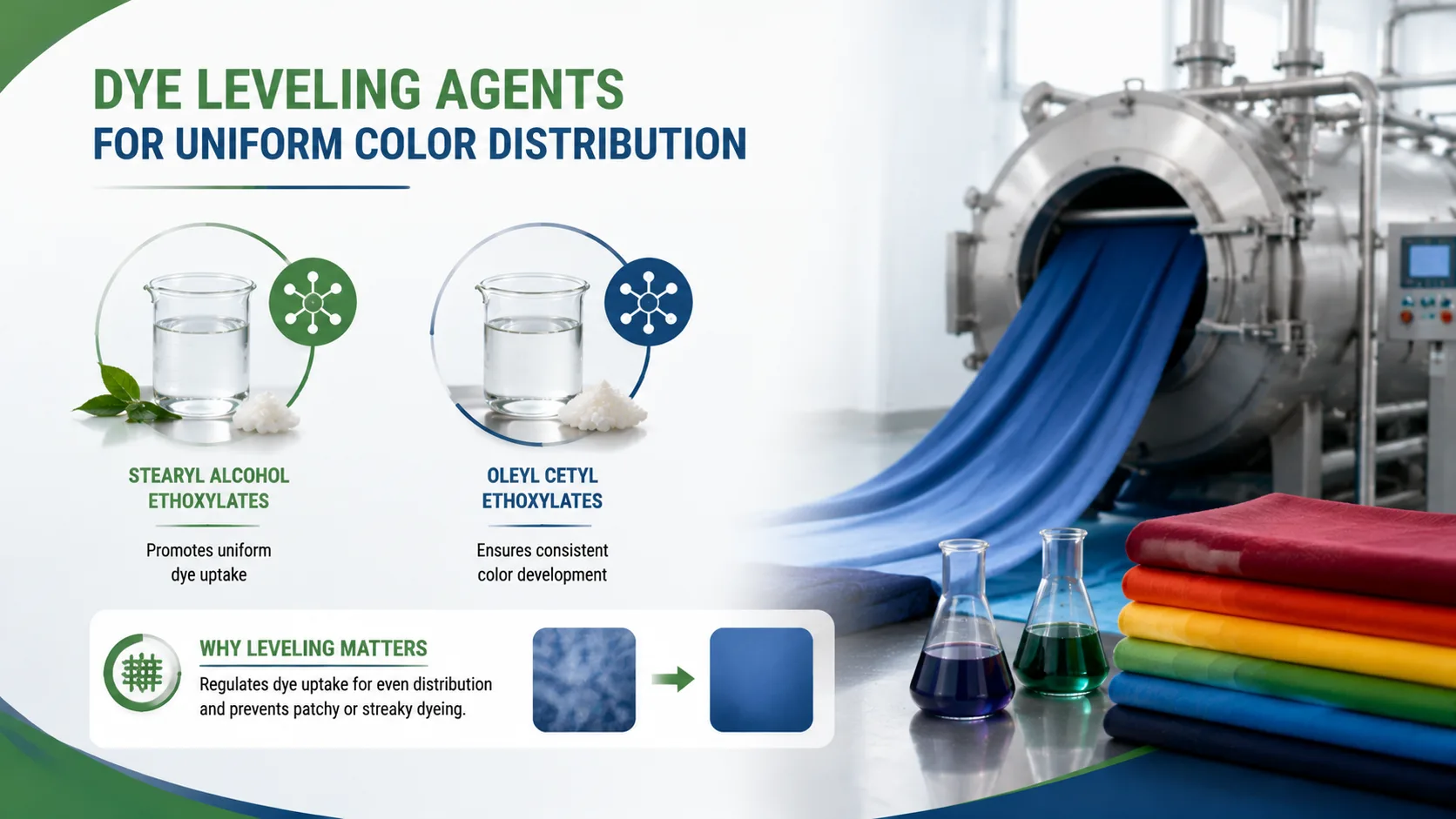 DYE LEVELING AGENTS
FOR UNIFORM COLOR DISTRIBUTION

STEARYL ALCOHOL ETHOXYLATES

Promotes uniform dye uptake

OLEYL CETYL ETHOXYLATES

Ensures consistent color development

WHY LEVELING MATTERS

Regulates dye uptake for even distribution and prevents patchy or streaky dyeing.